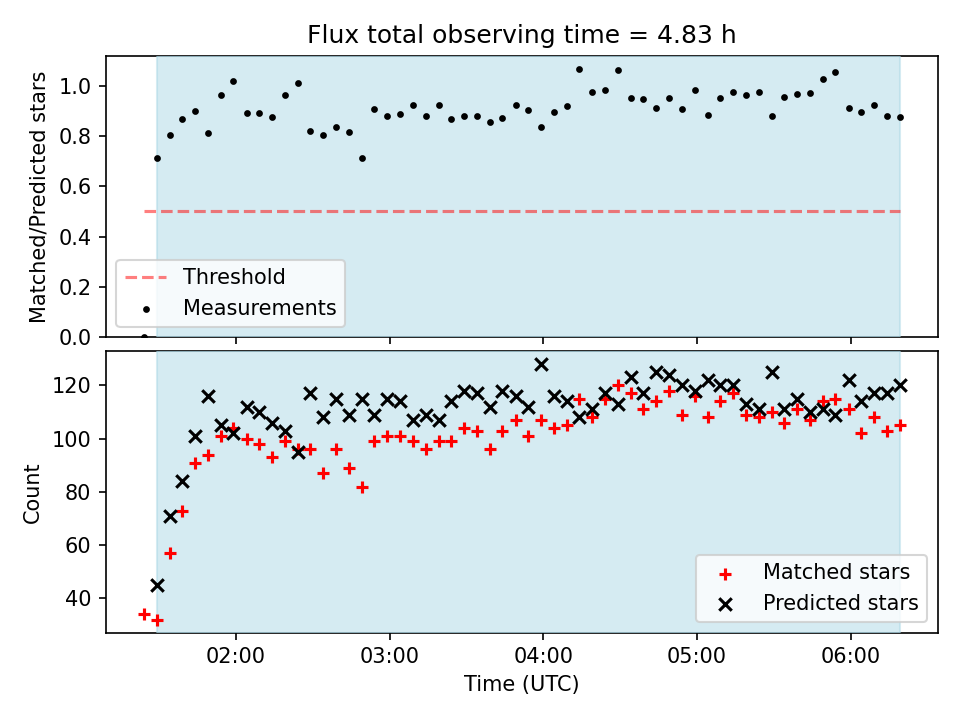 Flux total observing time = 4.83 h

Matched/Predicted stars

1.0
0.8
0.6
0.4
0.2
0.0

Threshold
Measurements

Count

120
100
80
60
40

Matched stars
Predicted stars

02:00
03:00
04:00
05:00
06:00

Time (UTC)